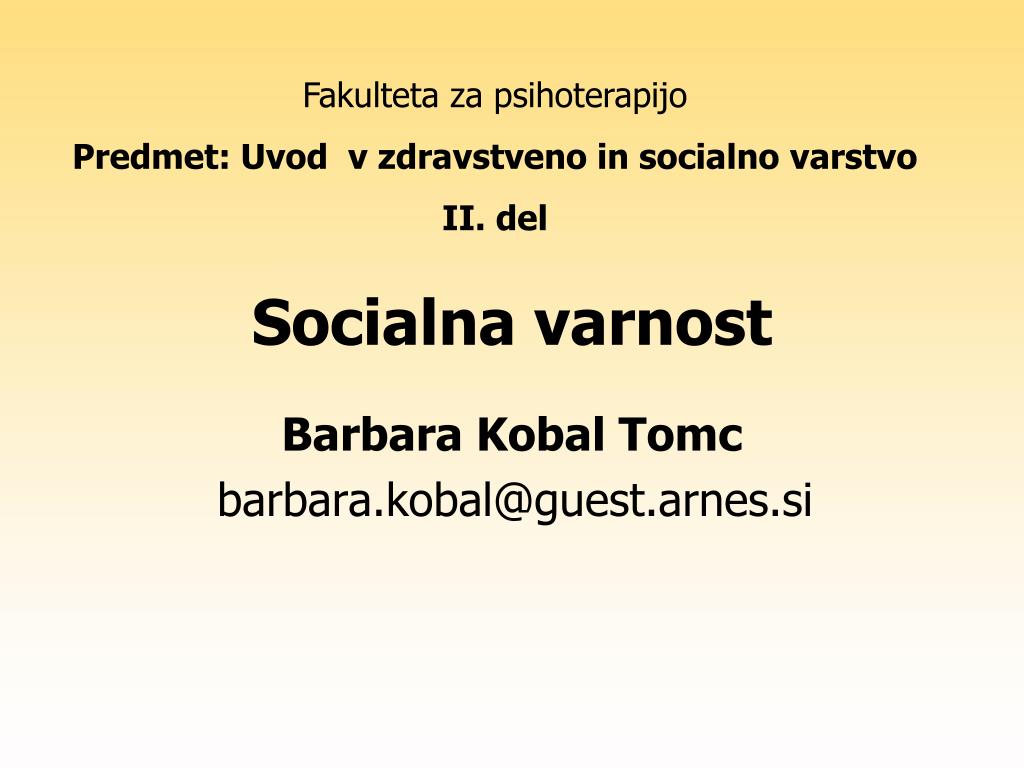 Fakulteta za psihoterapijo

Predmet: Uvod v zdravstveno in socialno varstvo

II. del

Socialna varnost

Barbara Kobal Tomc

barbara.kobal@guest.arnes.si